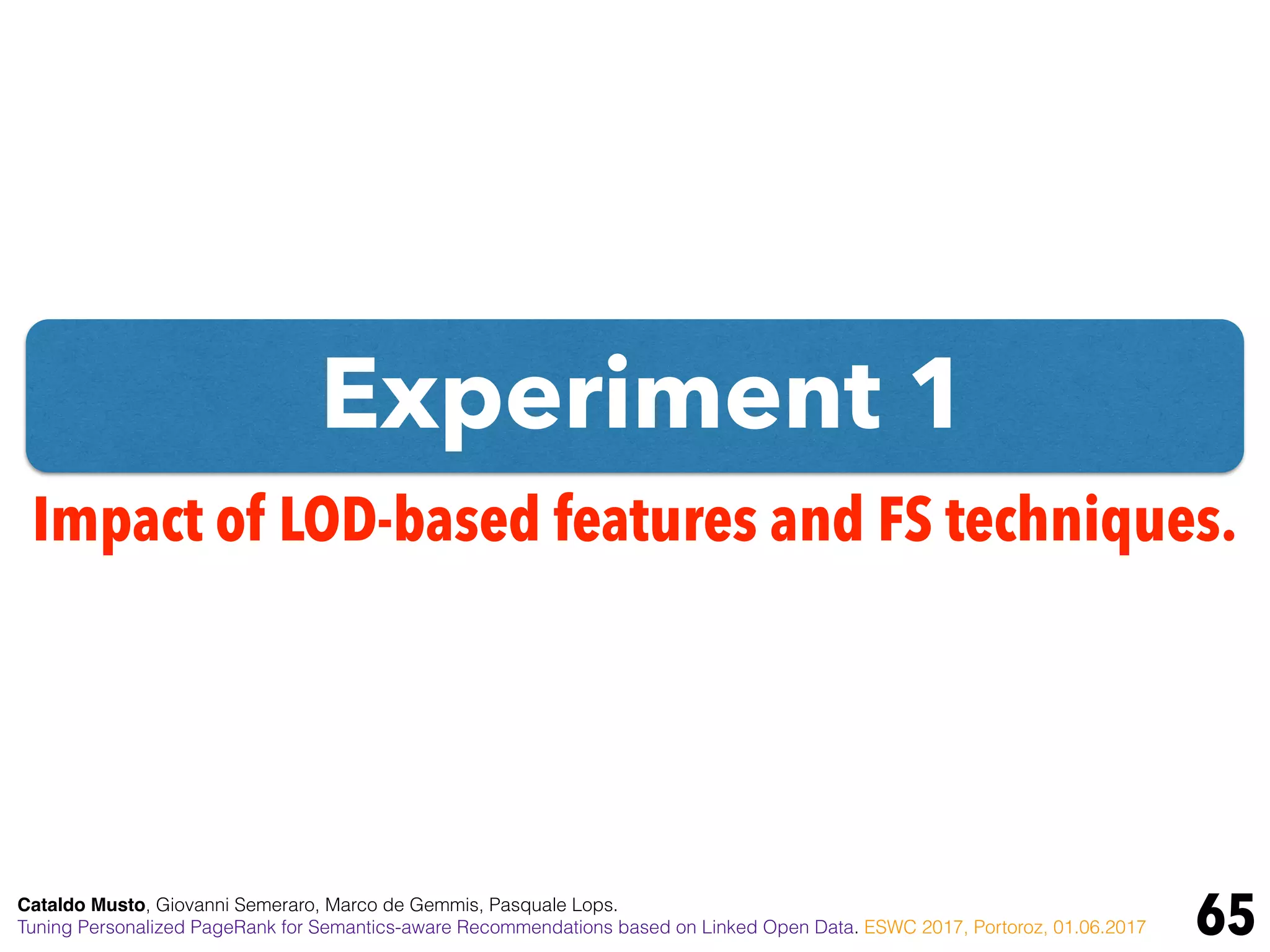 Experiment 1

Impact of LOD-based features and FS techniques.

Cataldo Musto, Giovanni Semeraro, Marco de Gemmis, Pasquale Lops.
Tuning Personalized PageRank for Semantics-aware Recommendations based on Linked Open Data. ESWC 2017, Portoroz, 01.06.2017

65